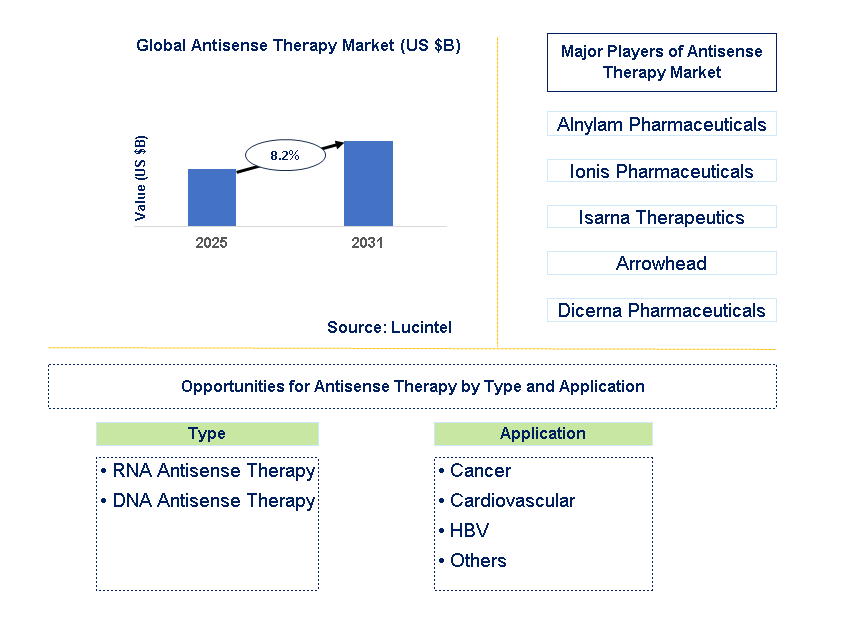 Global Antisense Therapy Market (US $B)

Value (US $B)

8.2%

2025

2031

Source: Lucintel

Major Players of Antisense Therapy Market

Alnylam Pharmaceuticals

Ionis Pharmaceuticals

Isarna Therapeutics

Arrowhead

Dicerna Pharmaceuticals

Opportunities for Antisense Therapy by Type and Application

Type

• RNA Antisense Therapy
• DNA Antisense Therapy

Application

• Cancer
• Cardiovascular
• HBV
• Others